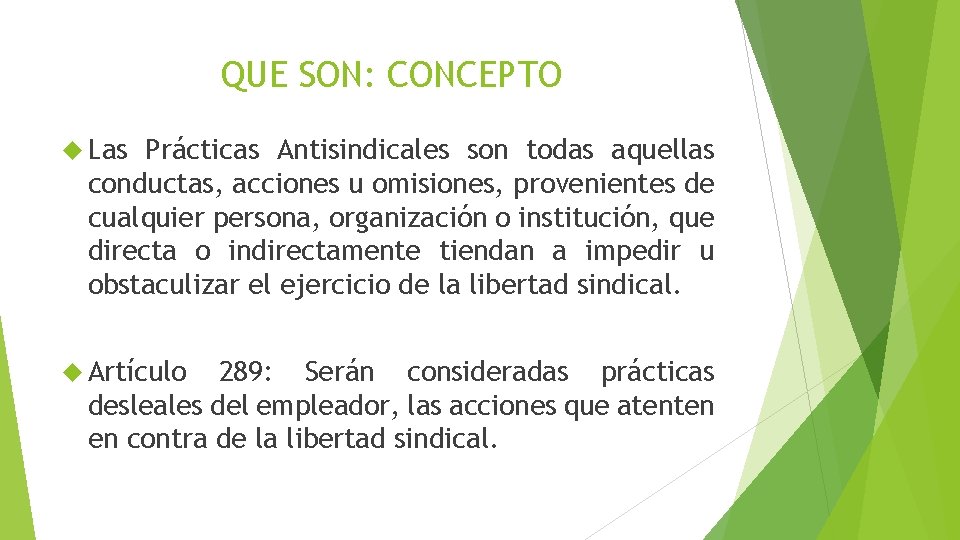 QUE SON: CONCEPTO

Las Prácticas Antisindicales son todas aquellas conductas, acciones u omisiones, provenientes de cualquier persona, organización o institución, que directa o indirectamente tiendan a impedir u obstaculizar el ejercicio de la libertad sindical.

Artículo 289: Serán consideradas prácticas desleales del empleador, las acciones que atenten en contra de la libertad sindical.